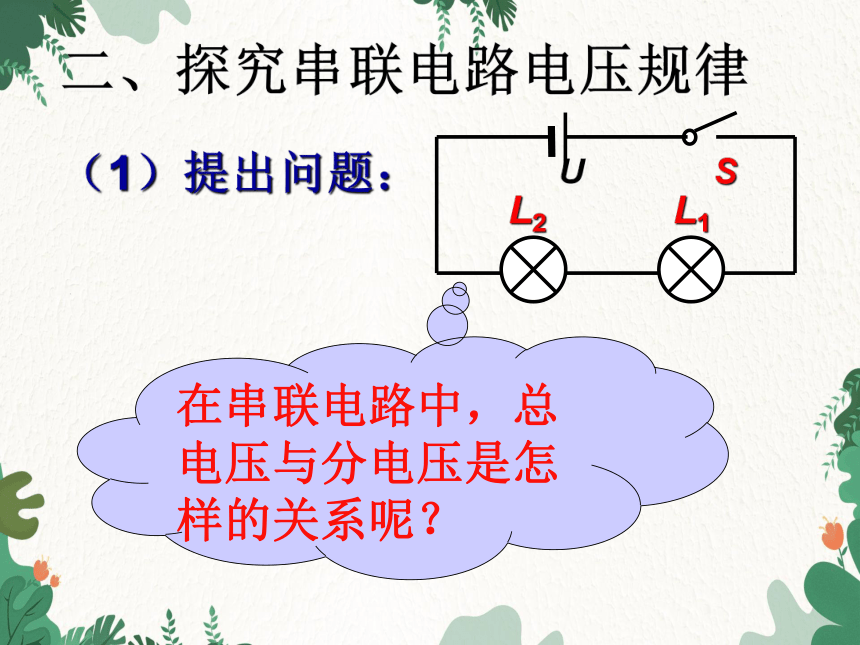 二、探究串联电路电压规律

（1）提出问题：

$U$

$S$

$L_2$

$L_1$

在串联电路中，总电压与分电压是怎样的关系呢？